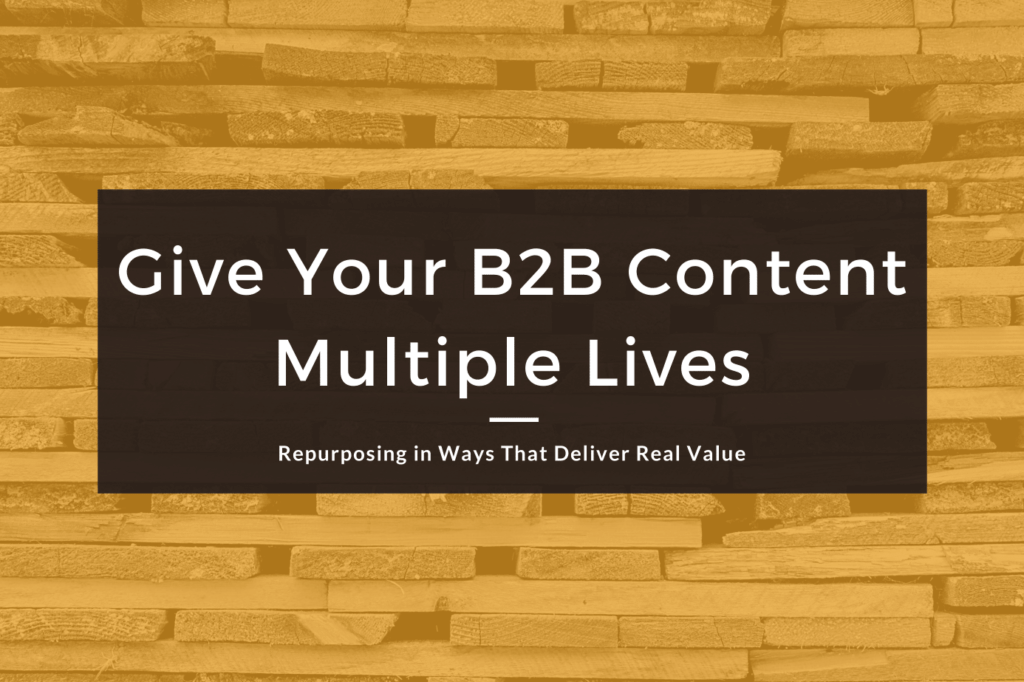 Give Your B2B Content Multiple Lives

Repurposing in Ways That Deliver Real Value